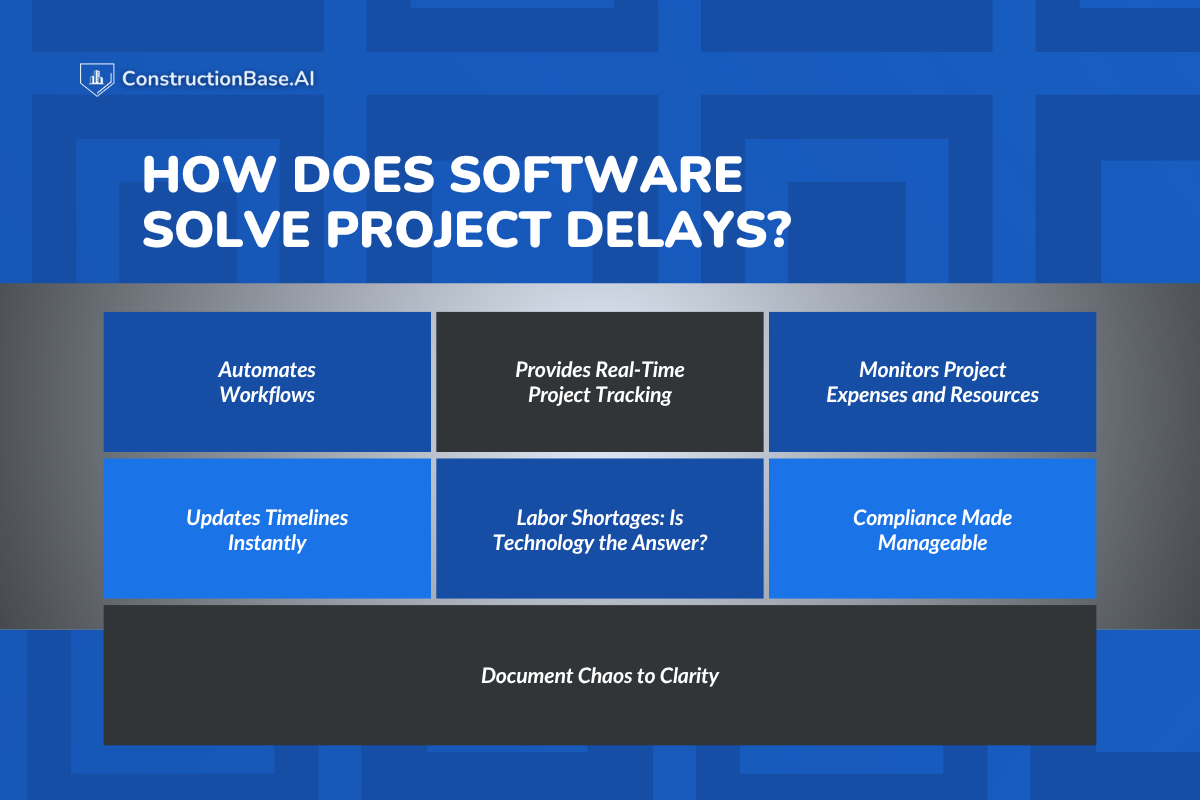 ConstructionBase.AI

HOW DOES SOFTWARE SOLVE PROJECT DELAYS?

Automates Workflows

Provides Real-Time Project Tracking

Monitors Project Expenses and Resources

Updates Timelines Instantly

Labor Shortages: Is Technology the Answer?

Compliance Made Manageable

Document Chaos to Clarity